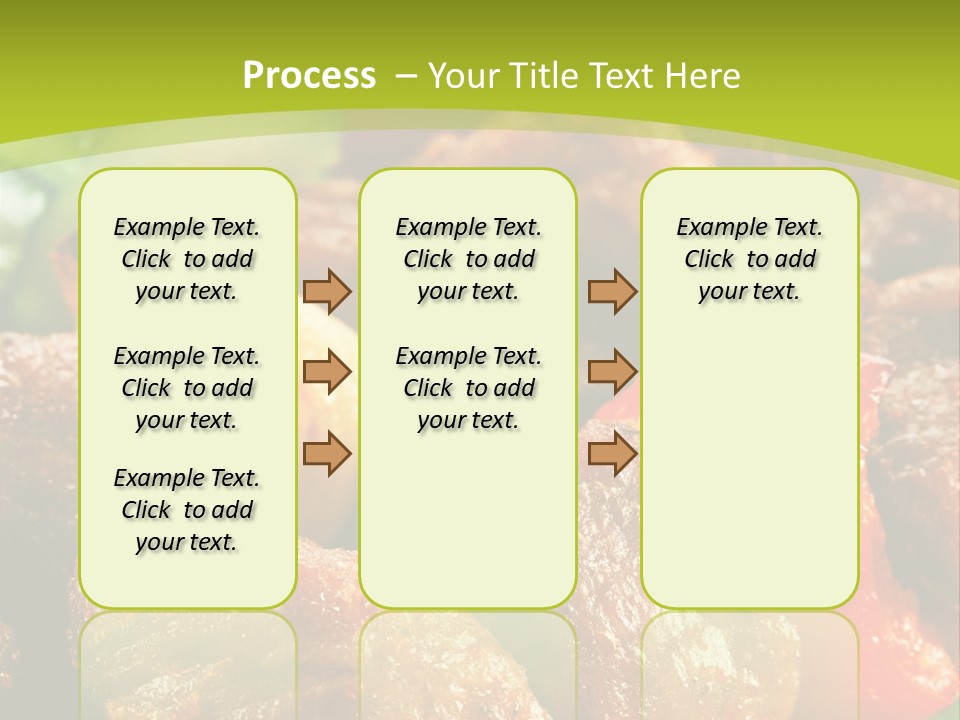 Process – Your Title Text Here

Example Text. Click to add your text.

Example Text. Click to add your text.

Example Text. Click to add your text.

Example Text. Click to add your text.

Example Text. Click to add your text.

Example Text. Click to add your text.